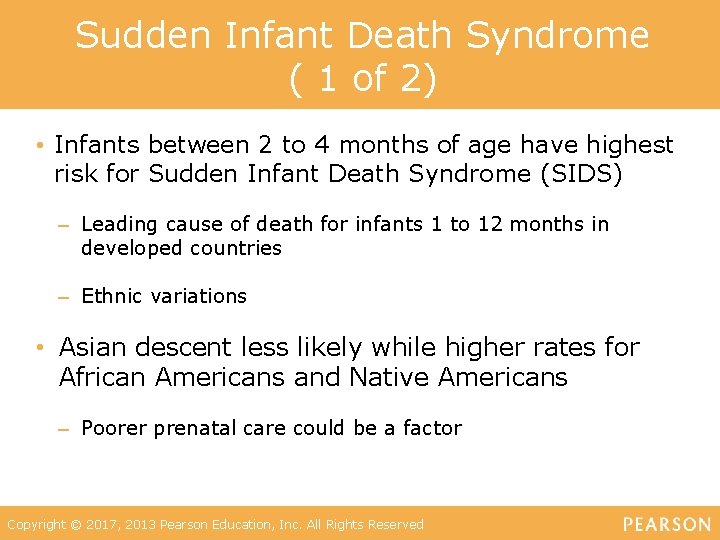 Sudden Infant Death Syndrome ( 1 of 2)

• Infants between 2 to 4 months of age have highest risk for Sudden Infant Death Syndrome (SIDS)

– Leading cause of death for infants 1 to 12 months in developed countries

– Ethnic variations

• Asian descent less likely while higher rates for African Americans and Native Americans

– Poorer prenatal care could be a factor

Copyright © 2017, 2013 Pearson Education, Inc. All Rights Reserved

PEARSON